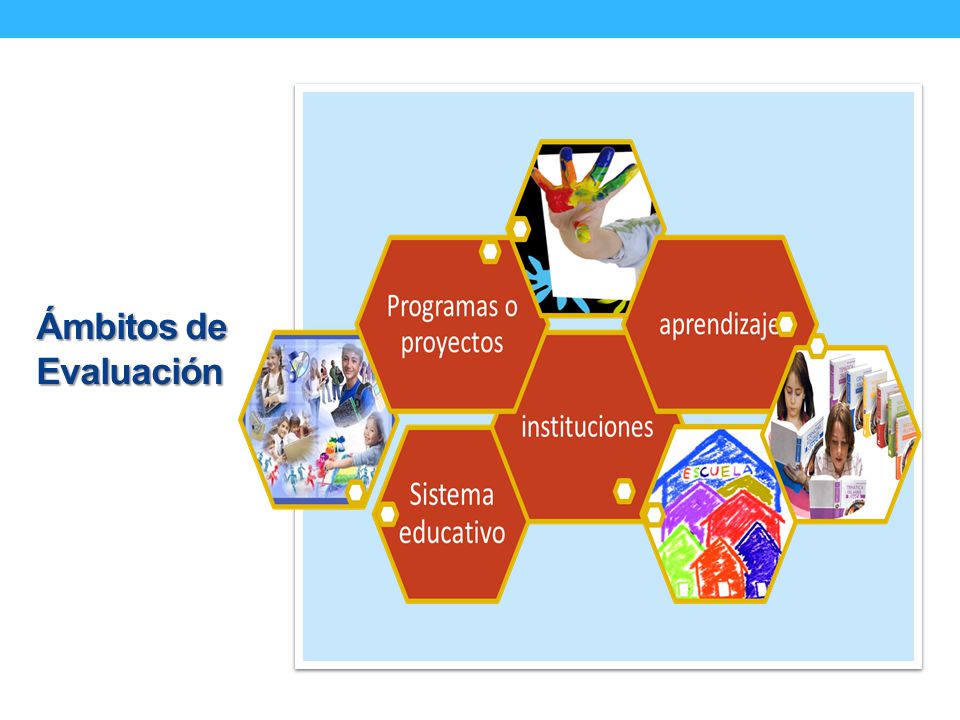 Ámbitos de Evaluación

Programas o proyectos

aprendizaje

instituciones

Sistema educativo

ESCUELA